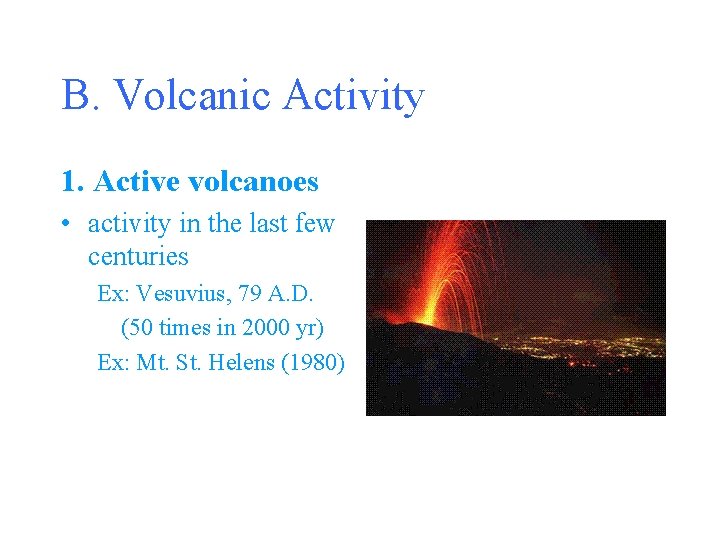 B. Volcanic Activity

1. Active volcanoes

• activity in the last few centuries

Ex: Vesuvius, 79 A.D.

(50 times in 2000 yr)

Ex: Mt. St. Helens (1980)